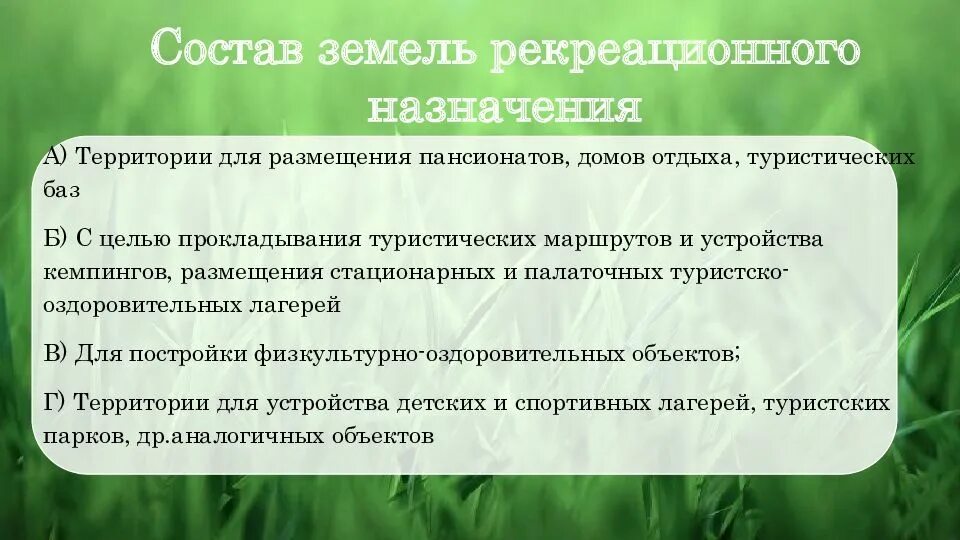 Состав земель рекреационного назначения

А) Территории для размещения пансионатов, домов отдыха, туристических баз

Б) С целью прокладывания туристических маршрутов и устройства кемпингов, размещения стационарных и палаточных туристско-оздоровительных лагерей

В) Для постройки физкультурно-оздоровительных объектов;

Г) Территории для устройства детских и спортивных лагерей, туристских парков, др.аналогичных объектов